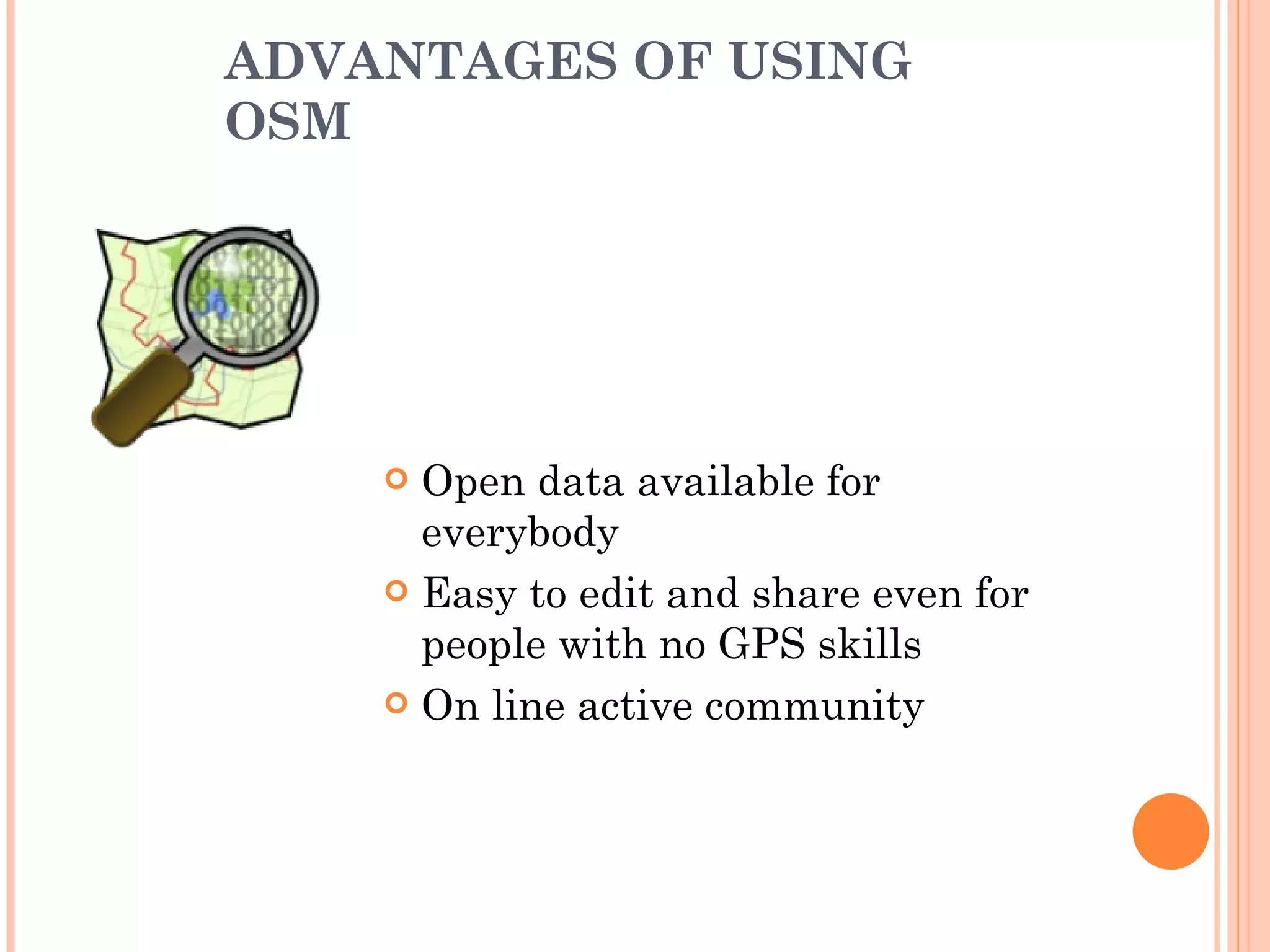 ADVANTAGES OF USING OSM

Open data available for everybody
Easy to edit and share even for people with no GPS skills
On line active community